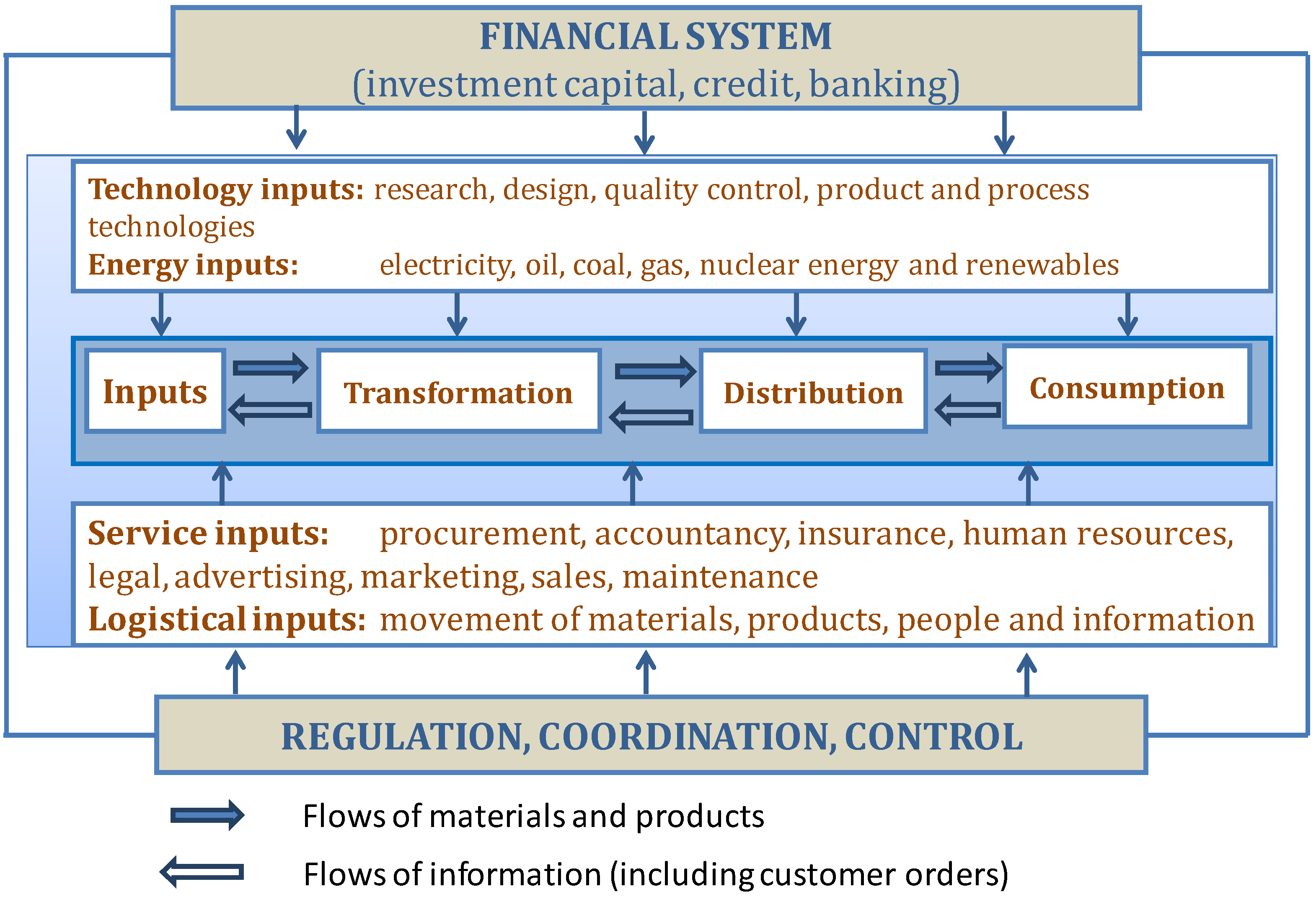 FINANCIAL SYSTEM
(investment capital, credit, banking)

Technology inputs: research, design, quality control, product and process technologies
Energy inputs: electricity, oil, coal, gas, nuclear energy and renewables

Inputs

Transformation

Distribution

Consumption

Service inputs: procurement, accountancy, insurance, human resources, legal, advertising, marketing, sales, maintenance
Logistical inputs: movement of materials, products, people and information

REGULATION, COORDINATION, CONTROL

Flows of materials and products

Flows of information (including customer orders)